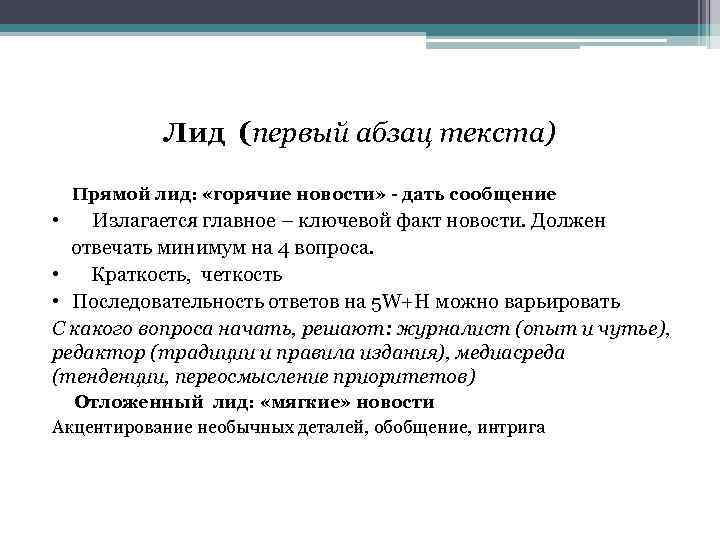 Лид (первый абзац текста)

Прямой лид: «горячие новости» - дать сообщение

• Излагается главное – ключевой факт новости. Должен отвечать минимум на 4 вопроса.

• Краткость, четкость

• Последовательность ответов на 5W+H можно варьировать

С какого вопроса начать, решают: журналист (опыт и чутье), редактор (традиции и правила издания), медиасреда (тенденции, переосмысление приоритетов)

Отложенный лид: «мягкие» новости

Акцентирование необычных деталей, обобщение, интрига